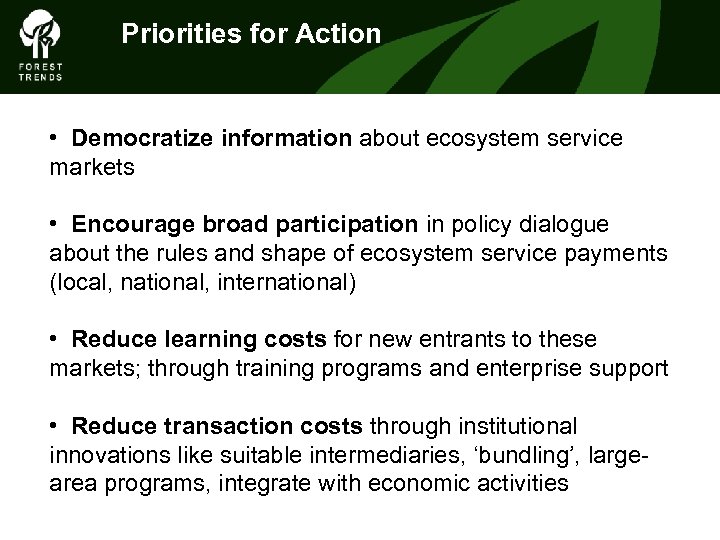 FOREST TRENDS

Priorities for Action

• Democratize information about ecosystem service markets

• Encourage broad participation in policy dialogue about the rules and shape of ecosystem service payments (local, national, international)

• Reduce learning costs for new entrants to these markets; through training programs and enterprise support

• Reduce transaction costs through institutional innovations like suitable intermediaries, ‘bundling’, large-area programs, integrate with economic activities